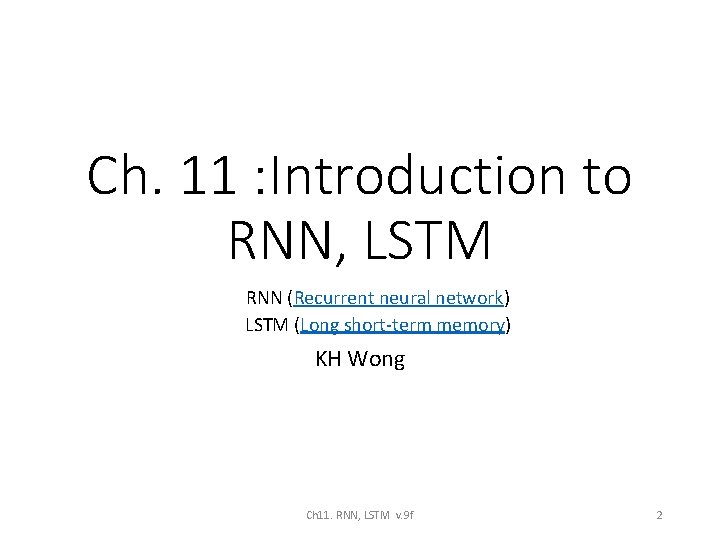 Ch. 11 :Introduction to RNN, LSTM

RNN (Recurrent neural network)
LSTM (Long short-term memory)

KH Wong

Ch11. RNN, LSTM v.9f

2